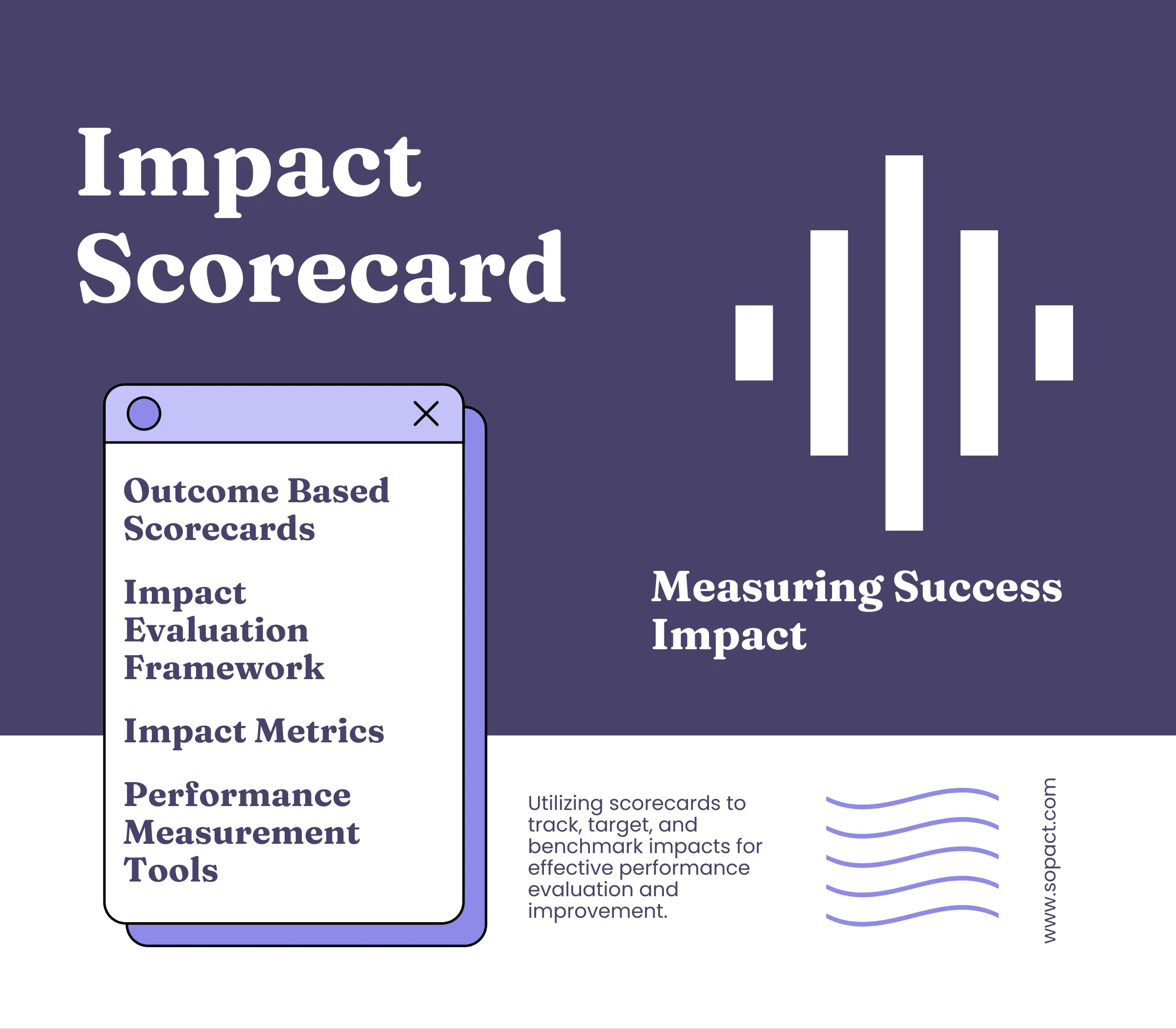 Impact Scorecard

Outcome Based Scorecards

Impact Evaluation Framework

Impact Metrics

Performance Measurement Tools

Measuring Success Impact

Utilizing scorecards to track, target, and benchmark impacts for effective performance evaluation and improvement.

www.sopact.com